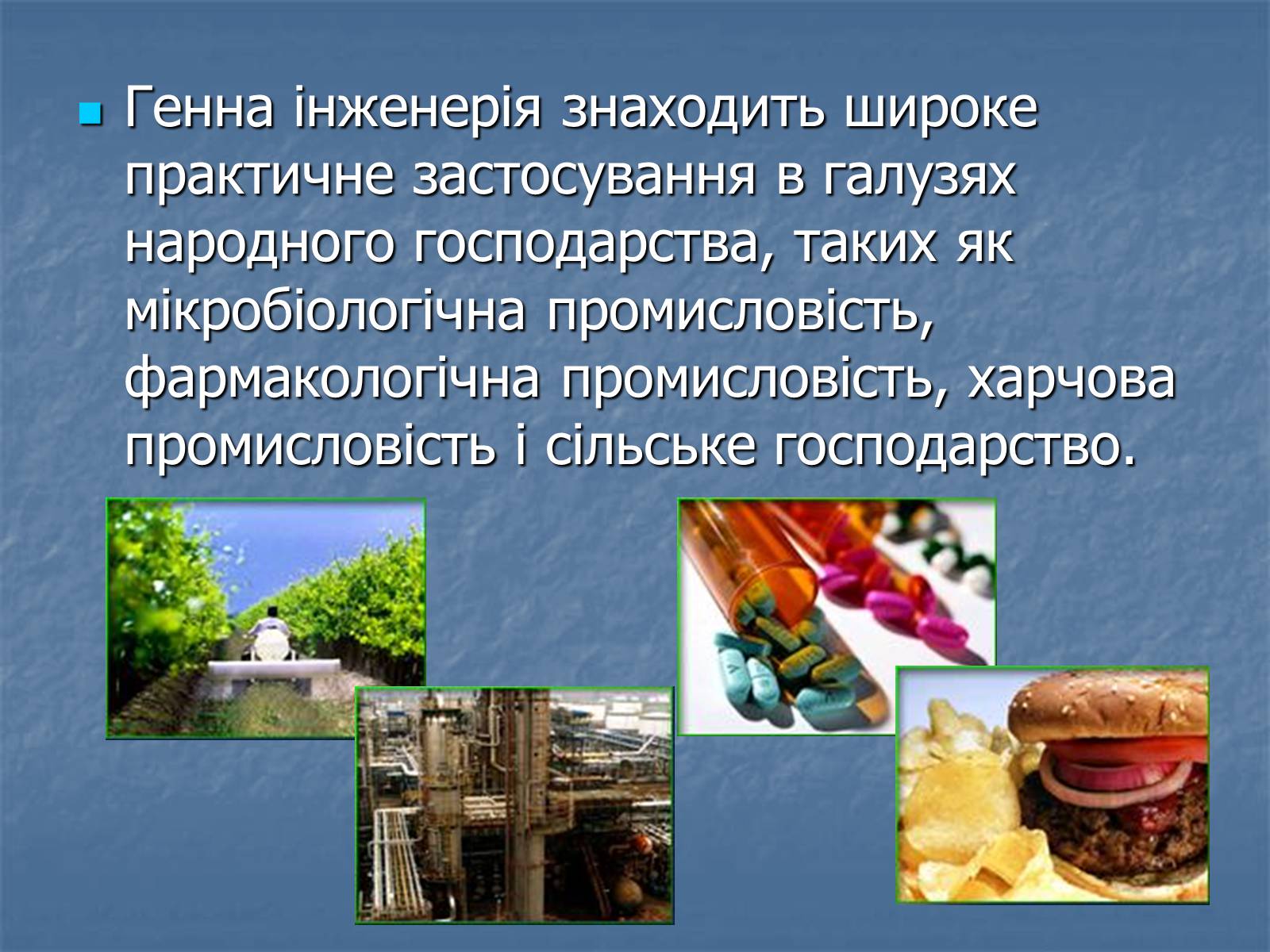 Генна інженерія знаходить широке практичне застосування в галузях народного господарства, таких як мікробіологічна промисловість, фармакологічна промисловість, харчова промисловість і сільське господарство.